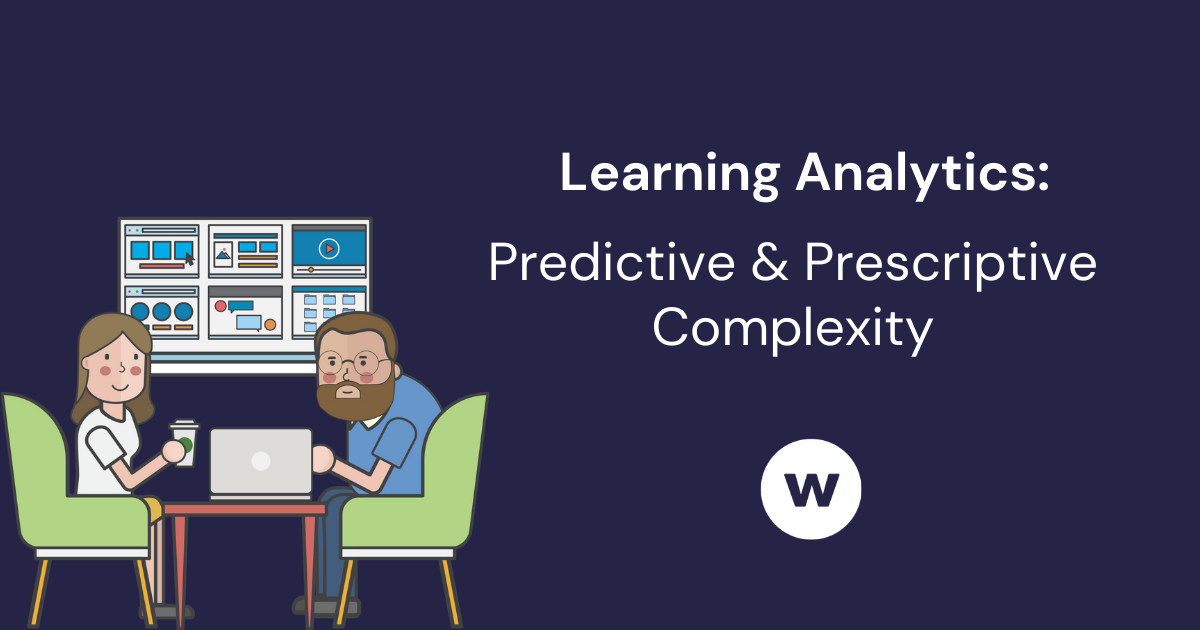 Learning Analytics:

Predictive & Prescriptive Complexity

w